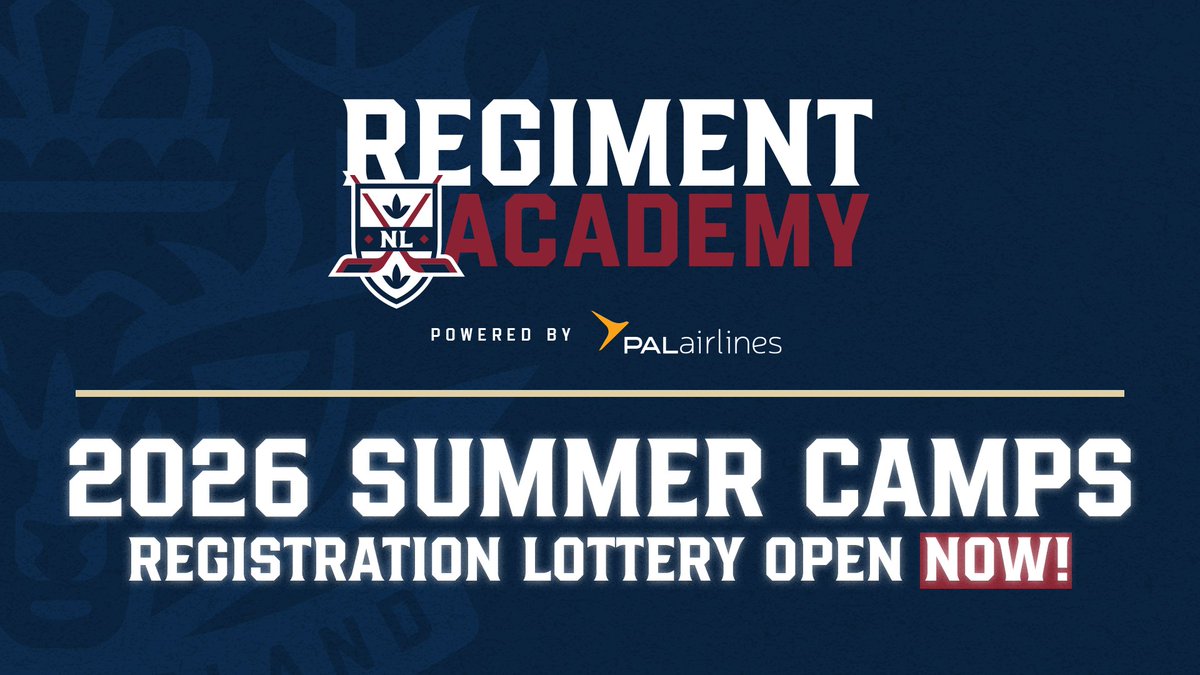 REGIMENT
NL
ACADEMY
POWERED BY PALairlines

2026 SUMMER CAMPS
REGISTRATION LOTTERY OPEN NOW!